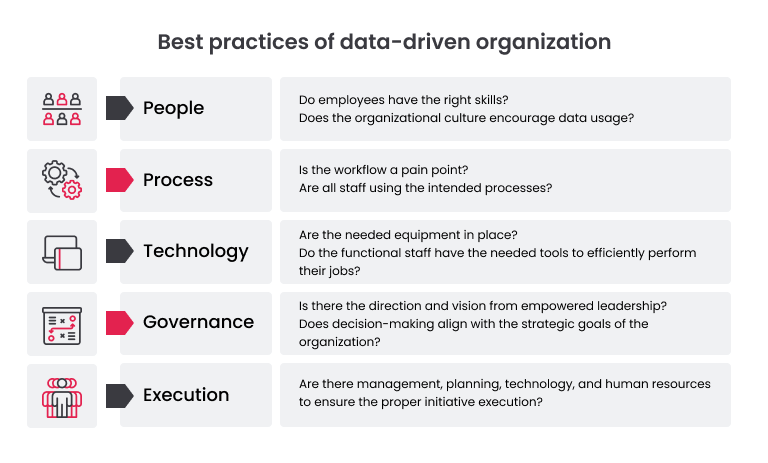 Best practices of data-driven organization

People

Do employees have the right skills?
Does the organizational culture encourage data usage?

Process

Is the workflow a pain point?
Are all staff using the intended processes?

Technology

Are the needed equipment in place?
Do the functional staff have the needed tools to efficiently perform their jobs?

Governance

Is there the direction and vision from empowered leadership?
Does decision-making align with the strategic goals of the organization?

Execution

Are there management, planning, technology, and human resources to ensure the proper initiative execution?